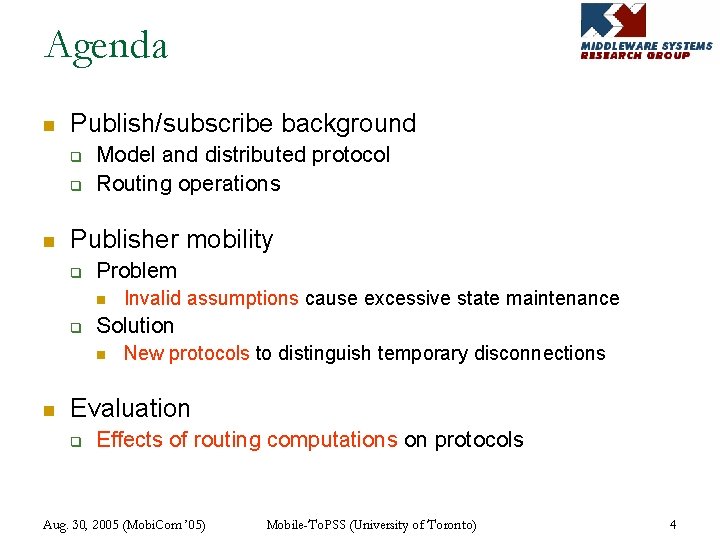 Agenda

MIDDLEWARE SYSTEMS RESEARCH GROUP

Publish/subscribe background
Model and distributed protocol
Routing operations

Publisher mobility
Problem
Invalid assumptions cause excessive state maintenance
Solution
New protocols to distinguish temporary disconnections

Evaluation
Effects of routing computations on protocols

Aug. 30, 2005 (MobiCom '05)
Mobile-ToPSS (University of Toronto)
4